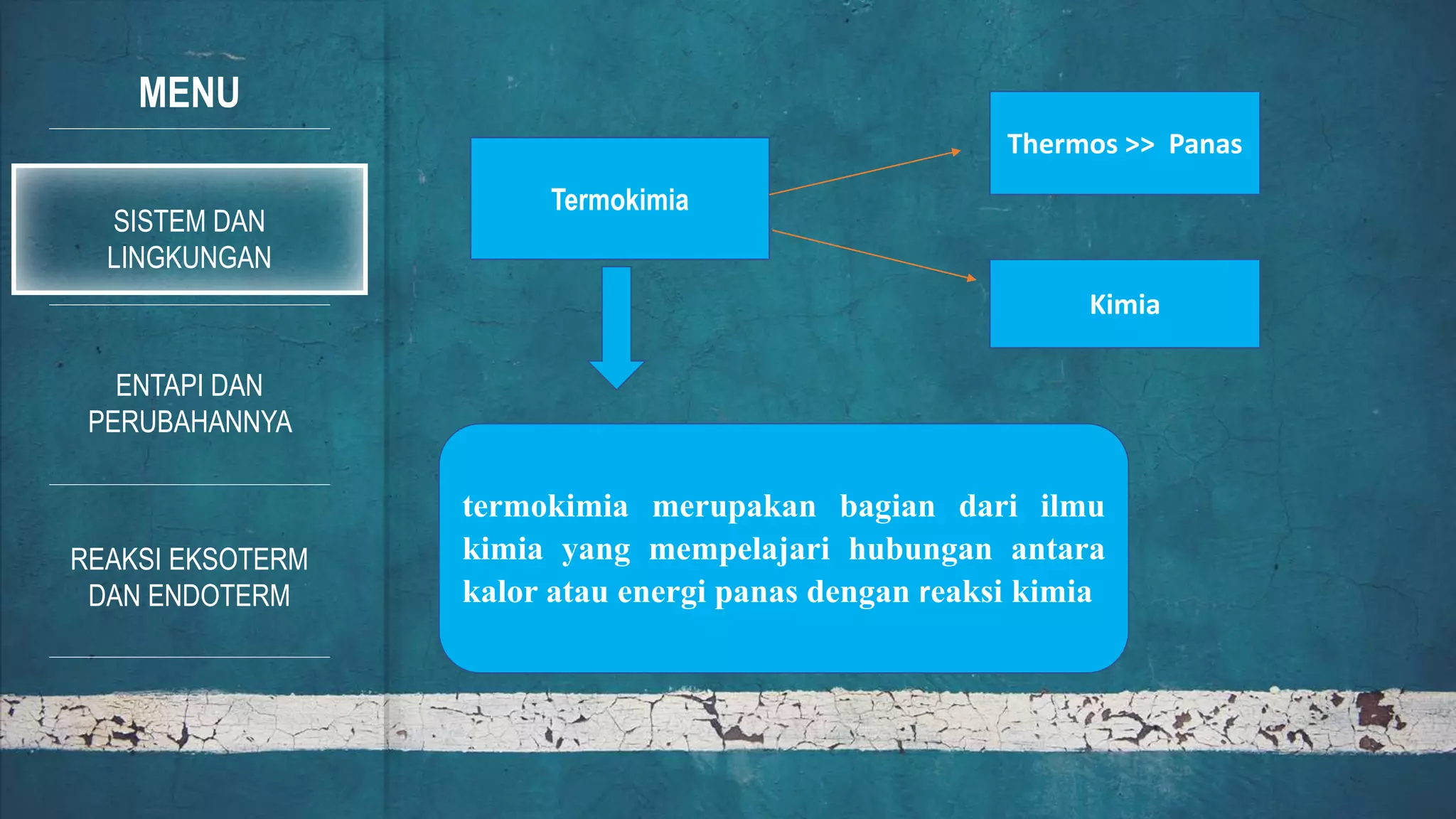 MENU

SISTEM DAN LINGKUNGAN

ENTAPI DAN PERUBAHANNYA

REAKSI EKSOTERM DAN ENDOTERM

Termokimia

Thermos >> Panas

Kimia

termokimia merupakan bagian dari ilmu kimia yang mempelajari hubungan antara kalor atau energi panas dengan reaksi kimia